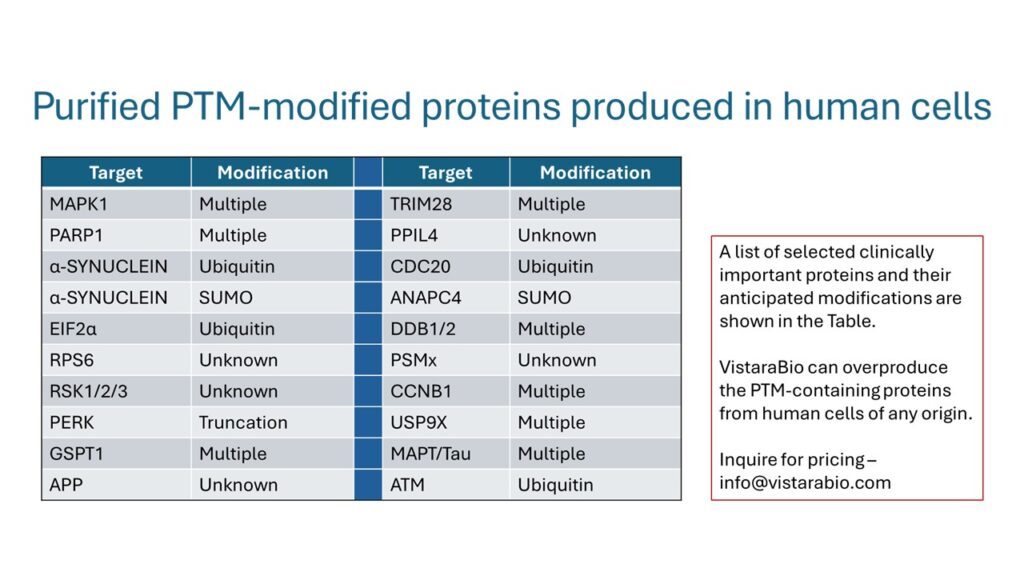 Purified PTM-modified proteins produced in human cells

| Target | Modification | | Target | Modification |
|---|---|---|---|---|
| MAPK1 | Multiple | | TRIM28 | Multiple |
| PARP1 | Multiple | | PPIL4 | Unknown |
| α-SYNUCLEIN | Ubiquitin | | CDC20 | Ubiquitin |
| α-SYNUCLEIN | SUMO | | ANAPC4 | SUMO |
| EIF2α | Ubiquitin | | DDB1/2 | Multiple |
| RPS6 | Unknown | | PSMx | Unknown |
| RSK1/2/3 | Unknown | | CCNB1 | Multiple |
| PERK | Truncation | | USP9X | Multiple |
| GSPT1 | Multiple | | MAPT/Tau | Multiple |
| APP | Unknown | | ATM | Ubiquitin |

A list of selected clinically important proteins and their anticipated modifications are shown in the Table.

VistaraBio can overproduce the PTM-containing proteins from human cells of any origin.

Inquire for pricing – info@vistarabio.com